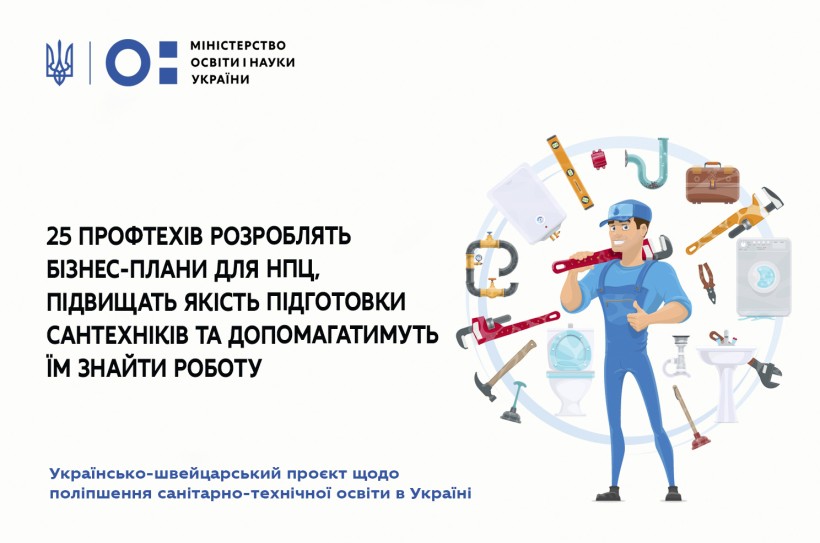 МІНІСТЕРСТВО ОСВІТИ І НАУКИ УКРАЇНИ

25 ПРОФТЕХІВ РОЗРОБЛЯТЬ БІЗНЕС-ПЛАНИ ДЛЯ НПЦ, ПІДВИЩАТЬ ЯКІСТЬ ПІДГОТОВКИ САНТЕХНІКІВ ТА ДОПОМАГАТИМУТЬ ЇМ ЗНАЙТИ РОБОТУ

Українсько-швейцарський проєкт щодо поліпшення санітарно-технічної освіти в Україні